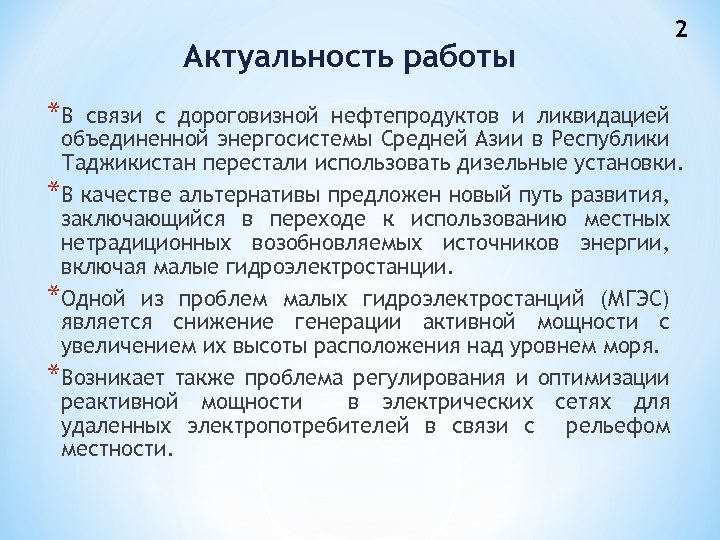 2

Актуальность работы

*В связи с дороговизной нефтепродуктов и ликвидацией объединенной энергосистемы Средней Азии в Республики Таджикистан перестали использовать дизельные установки.

*В качестве альтернативы предложен новый путь развития, заключающийся в переходе к использованию местных нетрадиционных возобновляемых источников энергии, включая малые гидроэлектростанции.

*Одной из проблем малых гидроэлектростанций (МГЭС) является снижение генерации активной мощности с увеличением их высоты расположения над уровнем моря.

*Возникает также проблема регулирования и оптимизации реактивной мощности в электрических сетях для удаленных электропотребителей в связи с рельефом местности.